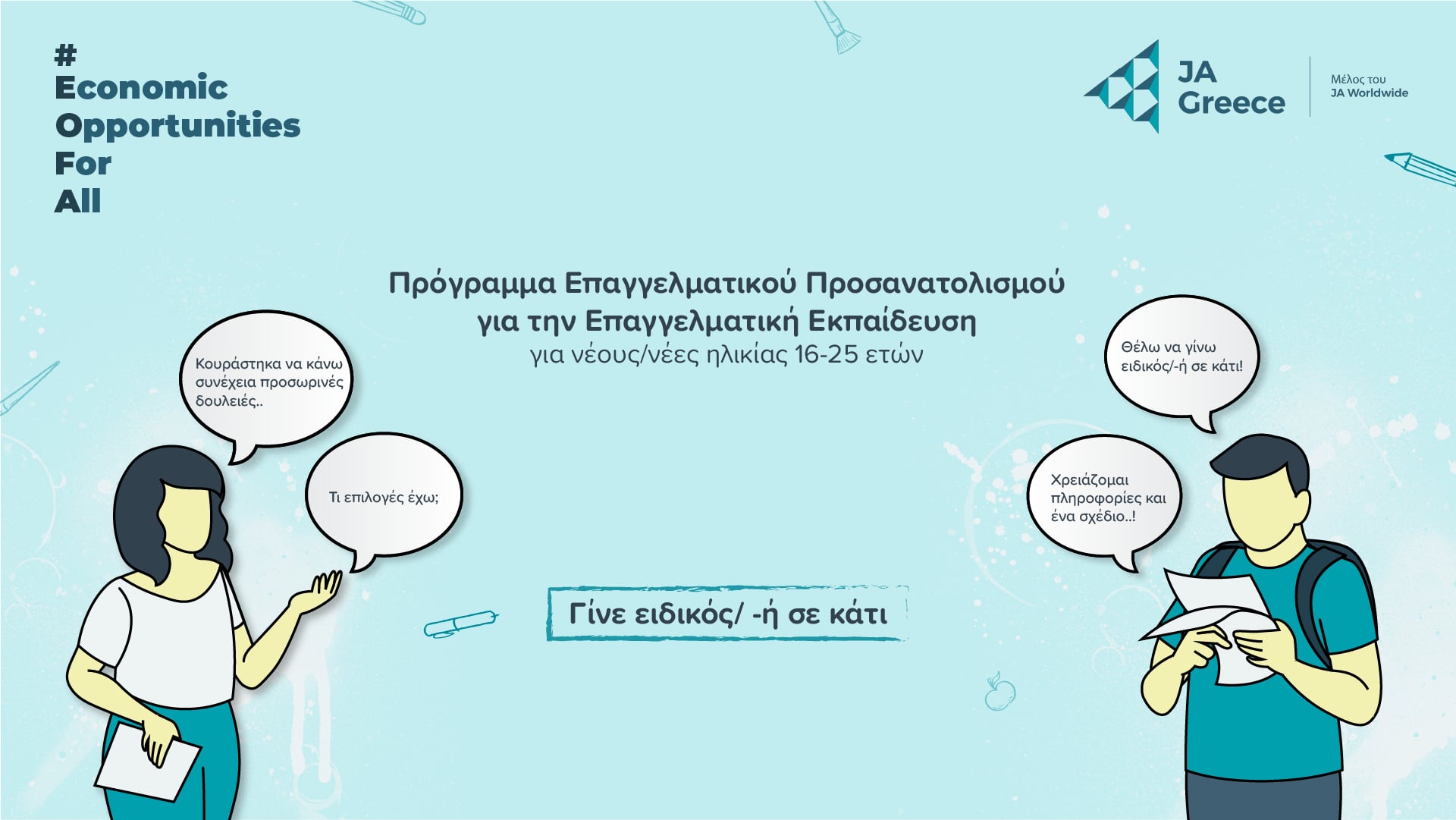 #
Economic
Opportunities
For
All

JA Greece

Μέλος του
JA Worldwide

Πρόγραμμα Επαγγελματικού Προσανατολισμού
για την Επαγγελματική Εκπαίδευση
για νέους/νέες ηλικίας 16-25 ετών

Κουράστηκα να κάνω συνέχεια προσωρινές δουλειές..

Τι επιλογές έχω;

Θέλω να γίνω ειδικός/-ή σε κάτι!

Χρειάζομαι πληροφορίες και ένα σχέδιο..!

Γίνε ειδικός/ -ή σε κάτι